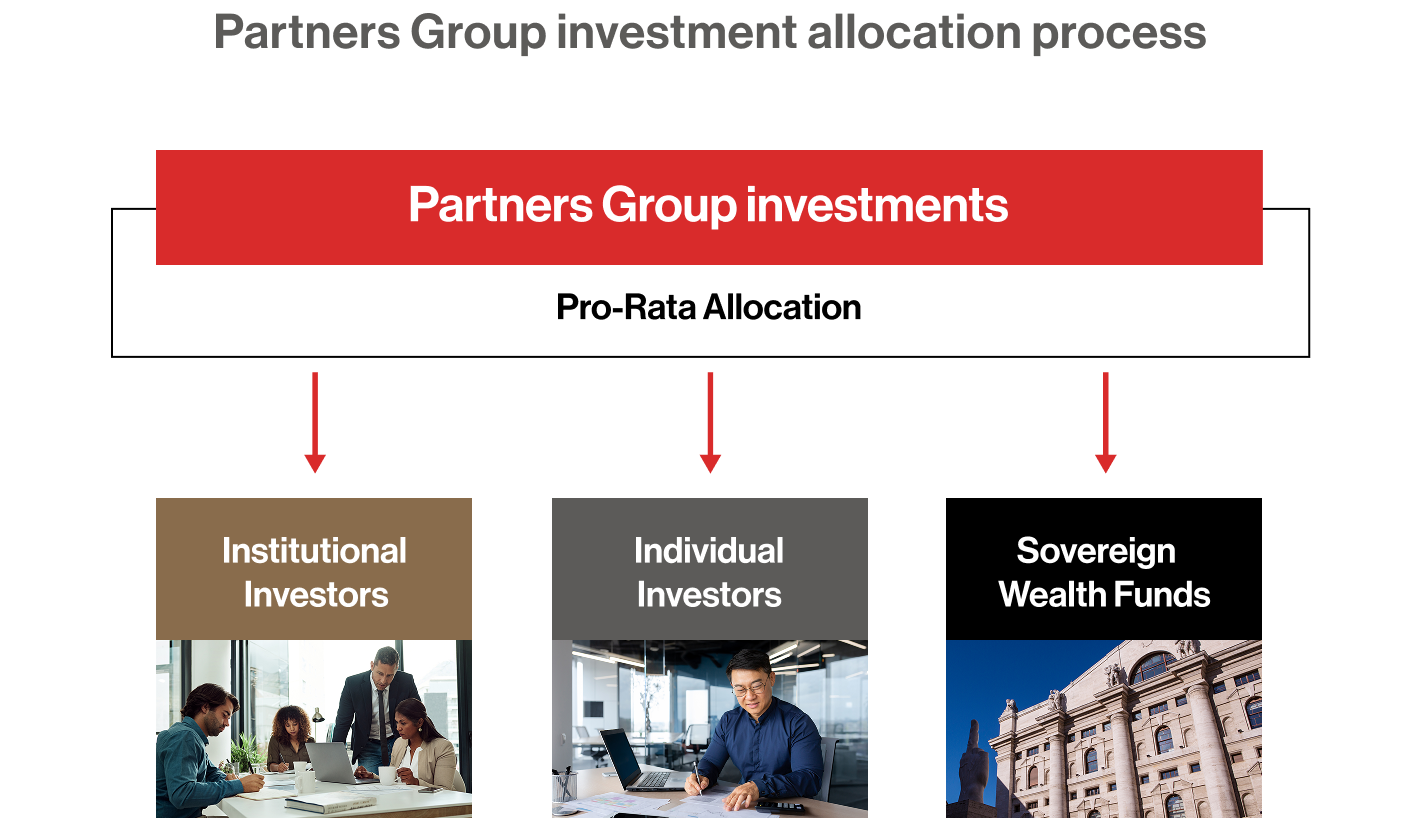 Partners Group investment allocation process

Partners Group investments

Pro-Rata Allocation

Institutional Investors

Individual Investors

Sovereign Wealth Funds